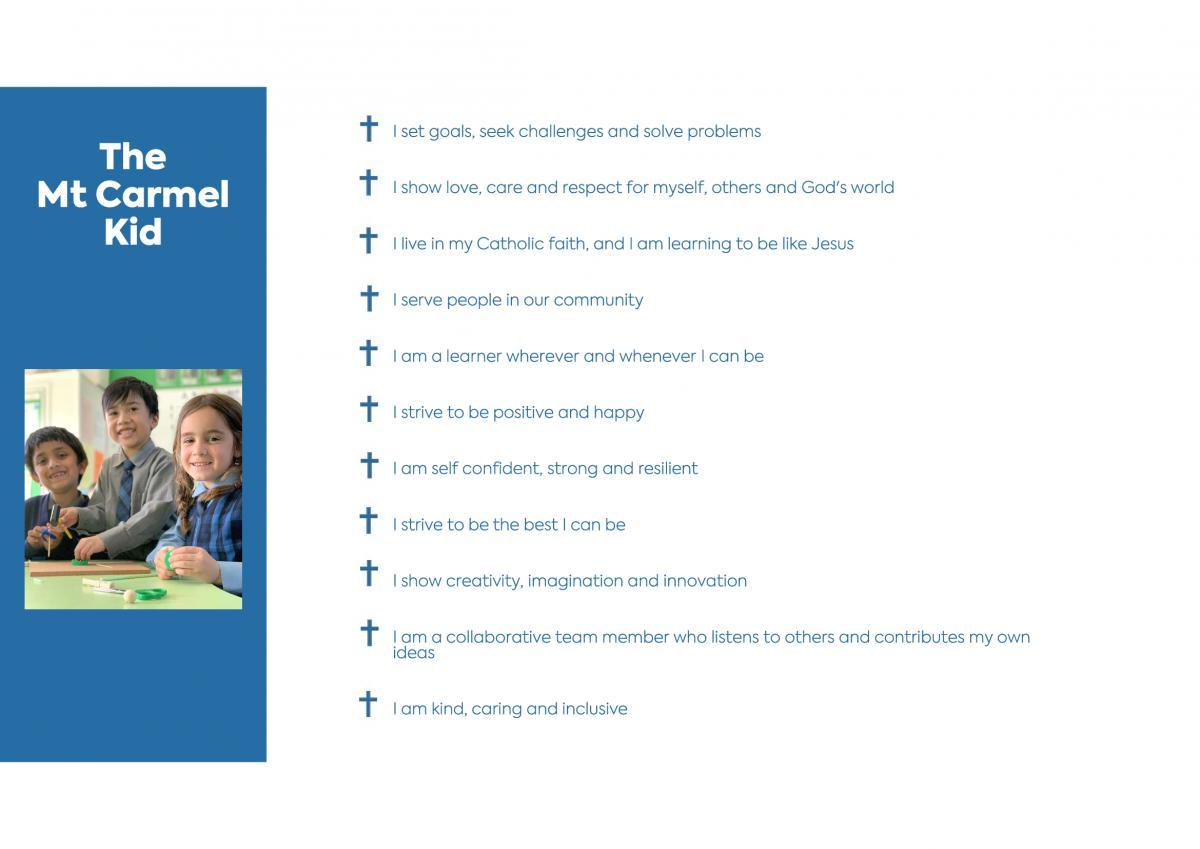 The Mt Carmel Kid

I set goals, seek challenges and solve problems

I show love, care and respect for myself, others and God's world

I live in my Catholic faith, and I am learning to be like Jesus

I serve people in our community

I am a learner wherever and whenever I can be

I strive to be positive and happy

I am self confident, strong and resilient

I strive to be the best I can be

I show creativity, imagination and innovation

I am a collaborative team member who listens to others and contributes my own ideas

I am kind, caring and inclusive